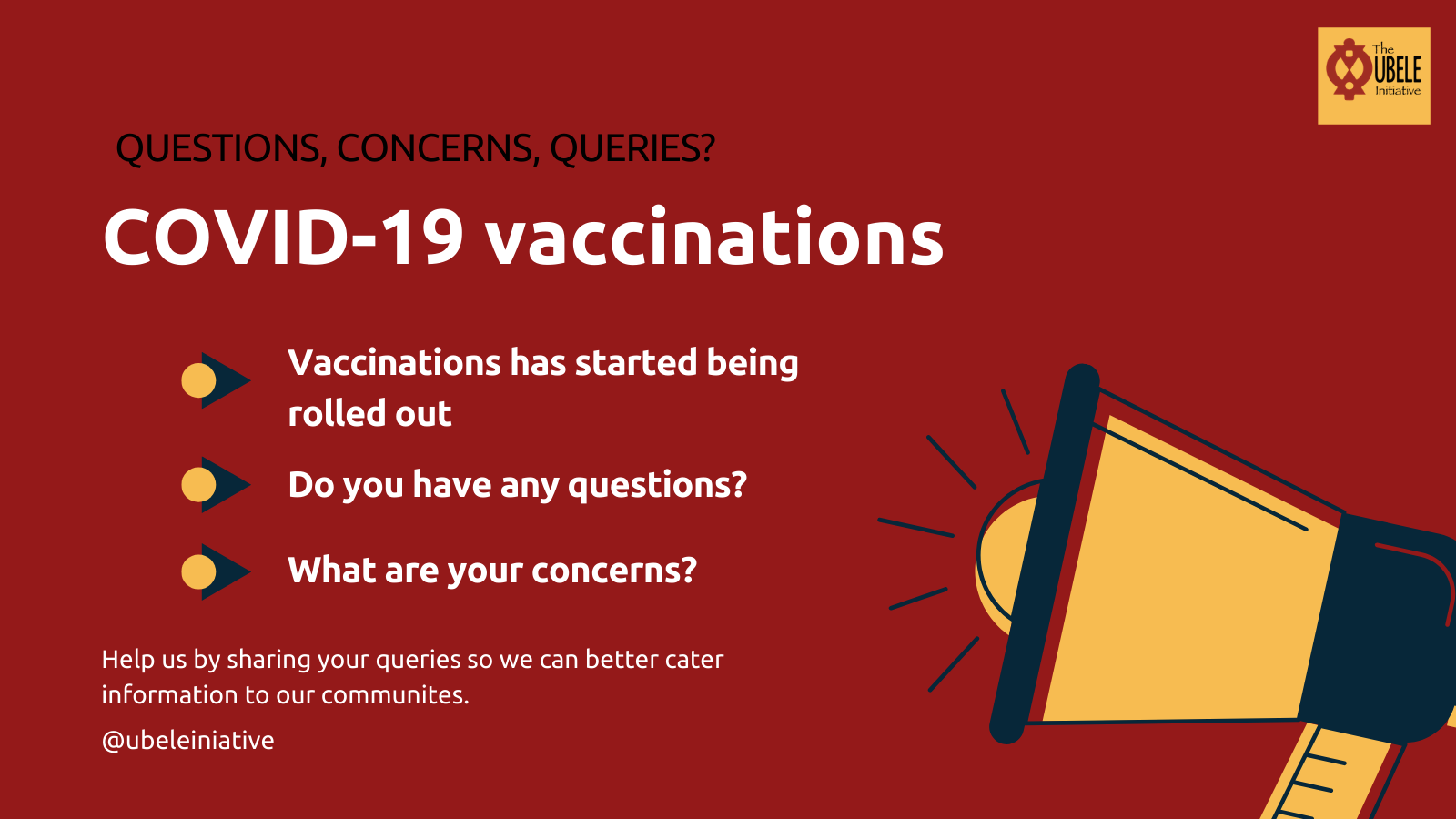 The UBELE Initiative

QUESTIONS, CONCERNS, QUERIES?

COVID-19 vaccinations

Vaccinations has started being rolled out

Do you have any questions?

What are your concerns?

Help us by sharing your queries so we can better cater information to our communites.

@ubeleiniative